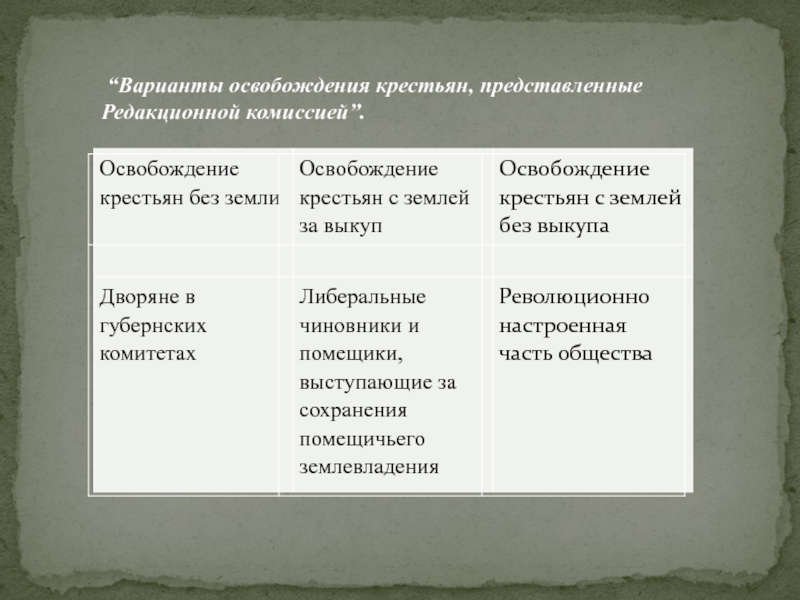 “Варианты освобождения крестьян, представленные Редакционной комиссией”.

| Освобождение крестьян без земли | Освобождение крестьян с землей за выкуп | Освобождение крестьян с землей без выкупа |
|---|---|---|
| | | |
| Дворяне в губернских комитетах | Либеральные чиновники и помещики, выступающие за сохранения помещичьего землевладения | Революционно настроенная часть общества |